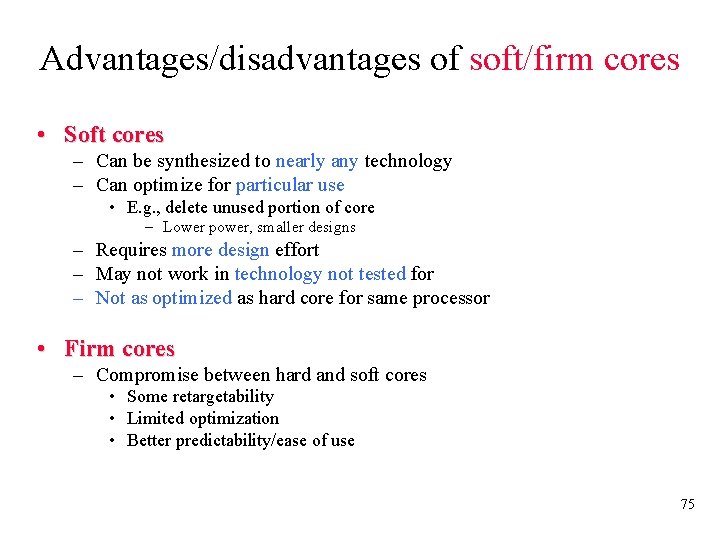 Advantages/disadvantages of soft/firm cores

• Soft cores
  – Can be synthesized to nearly any technology
  – Can optimize for particular use
    • E.g., delete unused portion of core
      – Lower power, smaller designs
  – Requires more design effort
  – May not work in technology not tested for
  – Not as optimized as hard core for same processor

• Firm cores
  – Compromise between hard and soft cores
    • Some retargetability
    • Limited optimization
    • Better predictability/ease of use

75